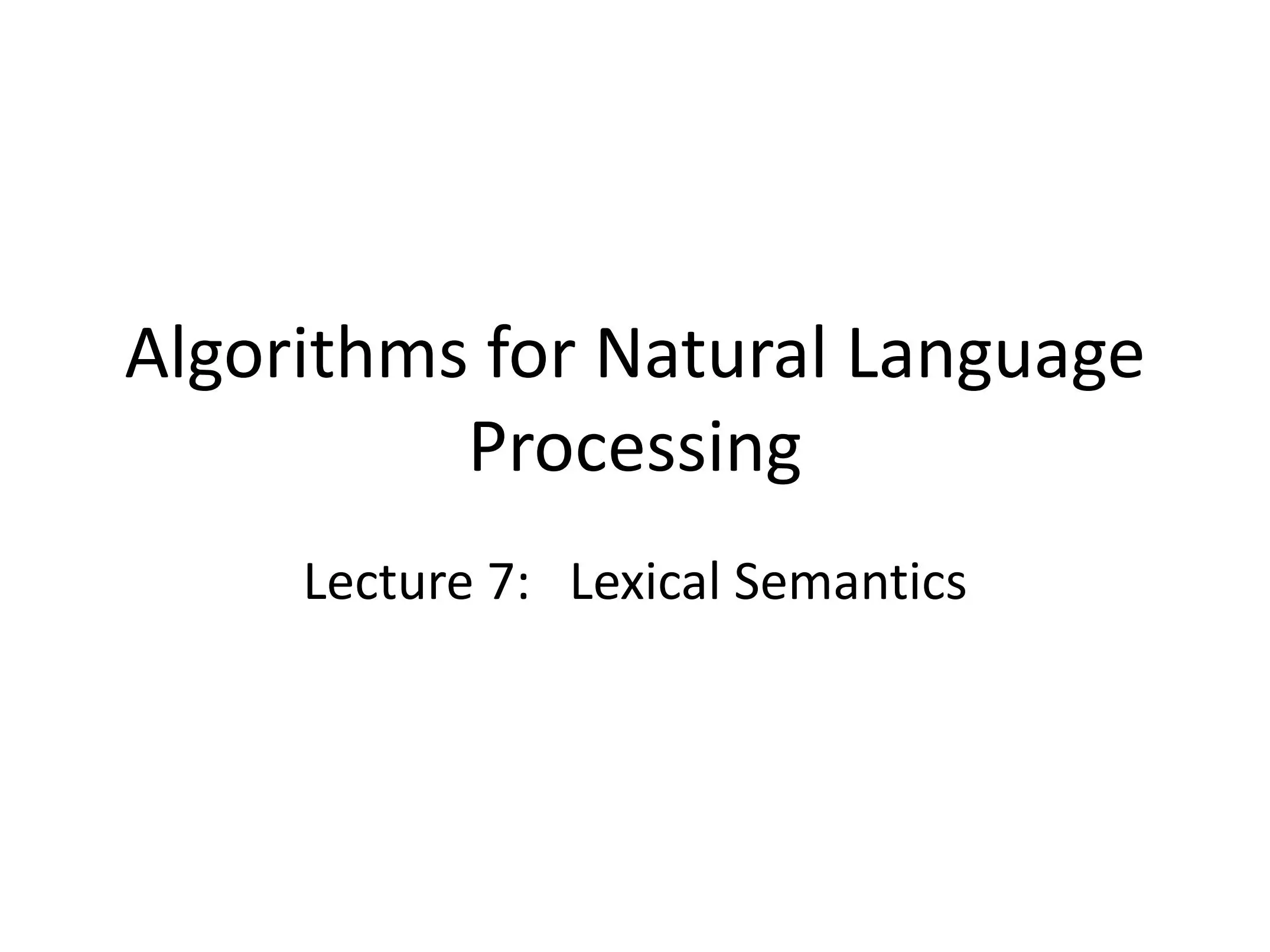 Algorithms for Natural Language Processing

Lecture 7: Lexical Semantics